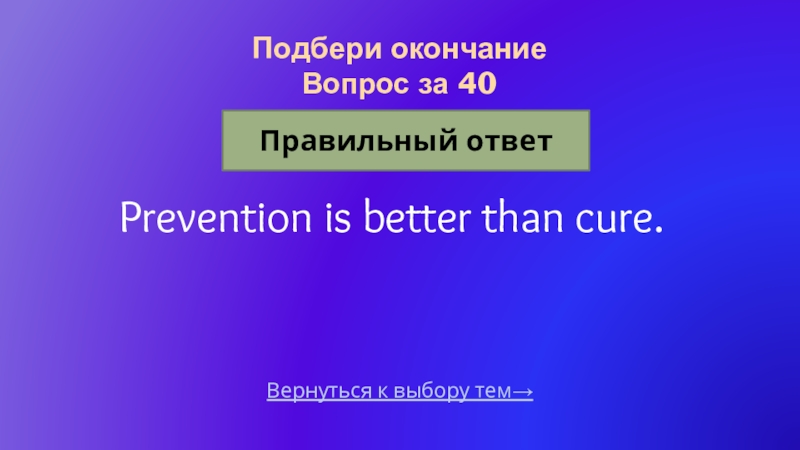 Подбери окончание
Вопрос за 40

Правильный ответ

Prevention is better than cure.

Вернуться к выбору тем→